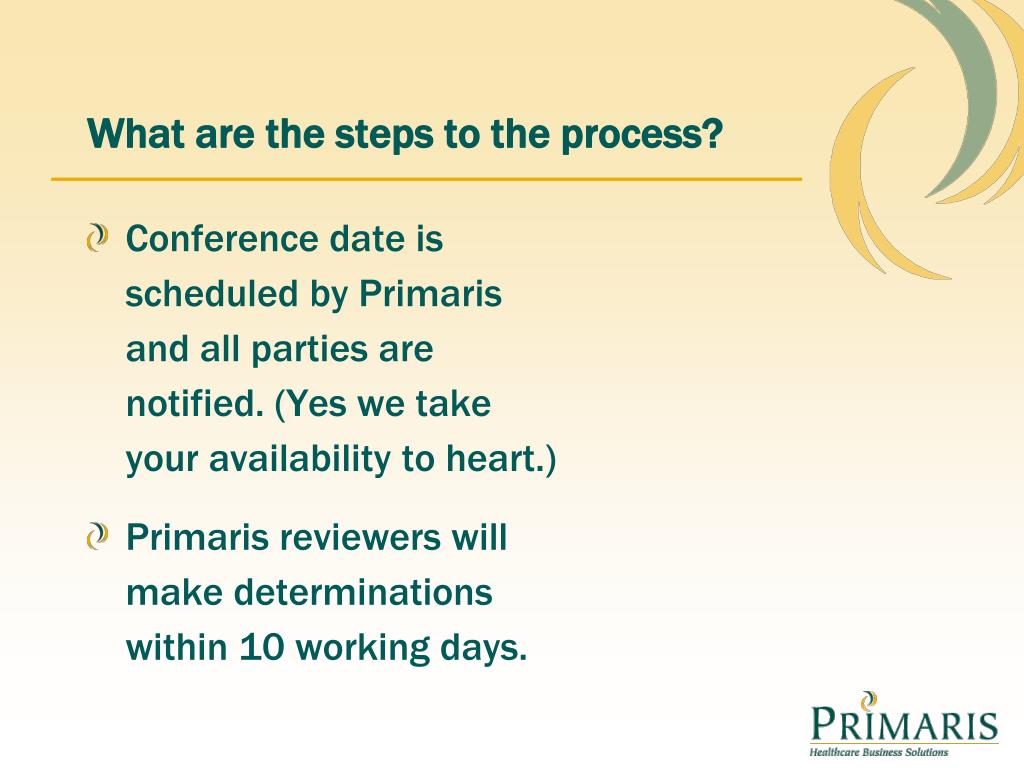 What are the steps to the process?

Conference date is scheduled by Primaris and all parties are notified. (Yes we take your availability to heart.)

Primaris reviewers will make determinations within 10 working days.

PRIMARIS
Healthcare Business Solutions